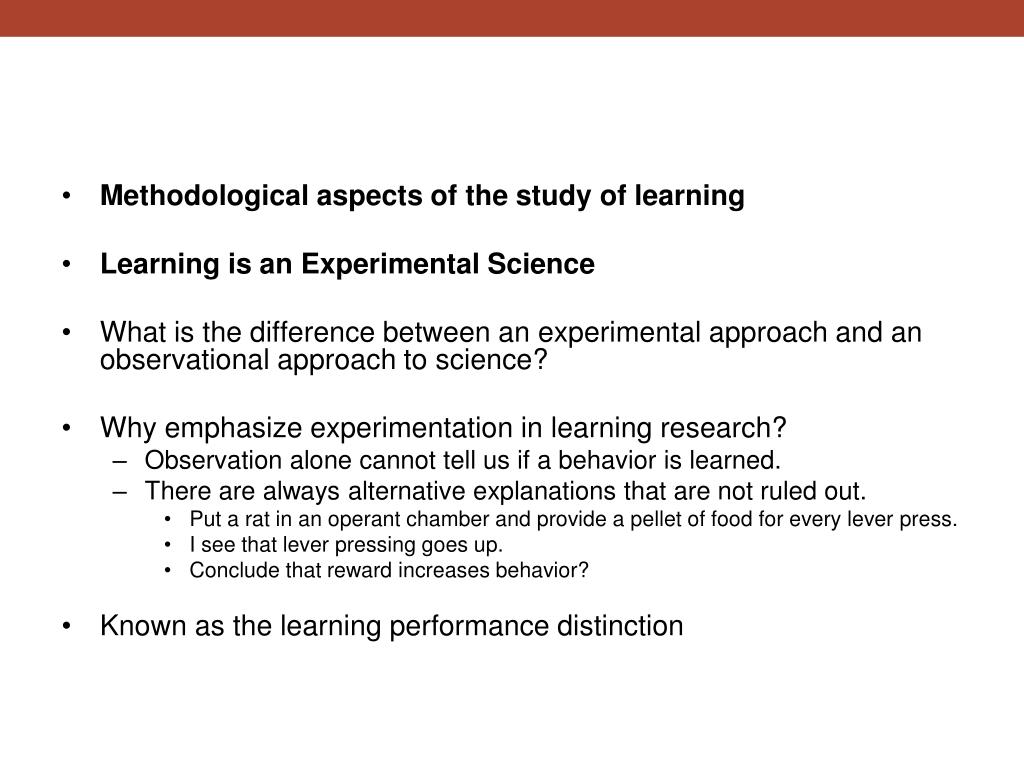 • Methodological aspects of the study of learning

• Learning is an Experimental Science

• What is the difference between an experimental approach and an observational approach to science?

• Why emphasize experimentation in learning research?
– Observation alone cannot tell us if a behavior is learned.
– There are always alternative explanations that are not ruled out.
• Put a rat in an operant chamber and provide a pellet of food for every lever press.
• I see that lever pressing goes up.
• Conclude that reward increases behavior?

• Known as the learning performance distinction